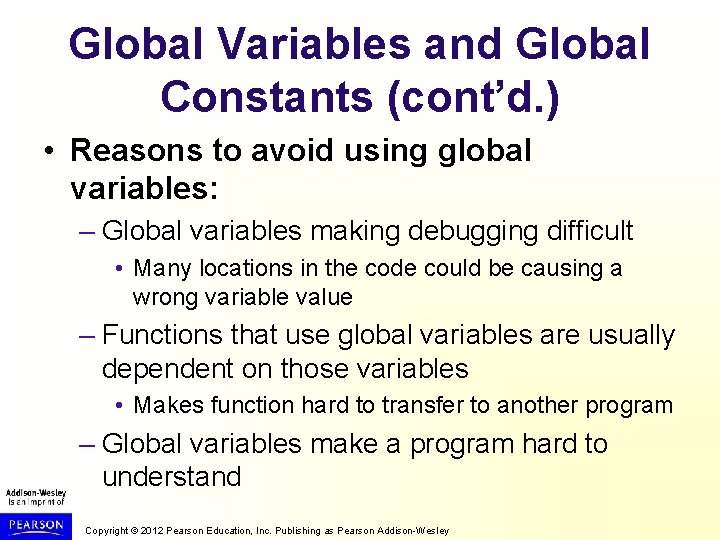 Global Variables and Global Constants (cont'd.)

• Reasons to avoid using global variables:

– Global variables making debugging difficult

• Many locations in the code could be causing a wrong variable value

– Functions that use global variables are usually dependent on those variables

• Makes function hard to transfer to another program

– Global variables make a program hard to understand

Addison-Wesley is an imprint of

PEARSON

Copyright © 2012 Pearson Education, Inc. Publishing as Pearson Addison-Wesley